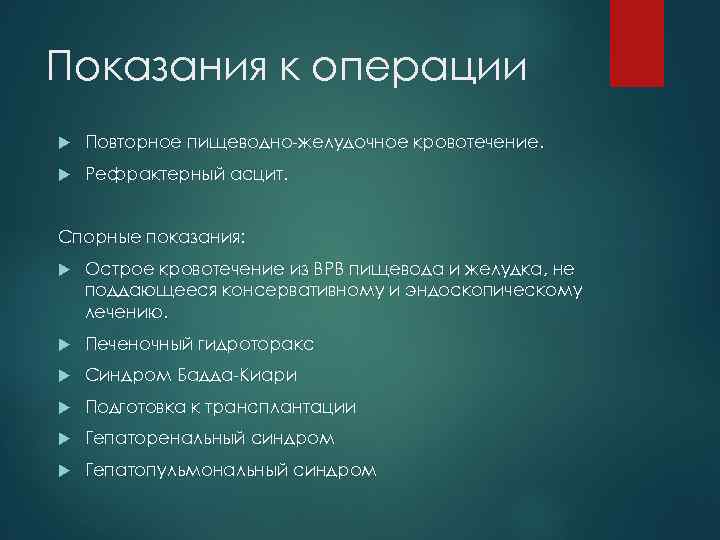 Показания к операции

Повторное пищеводно-желудочное кровотечение.

Рефрактерный асцит.

Спорные показания:

Острое кровотечение из ВРВ пищевода и желудка, не поддающееся консервативному и эндоскопическому лечению.

Печеночный гидроторакс

Синдром Бадда-Киари

Подготовка к трансплантации

Гепаторенальный синдром

Гепатопульмональный синдром